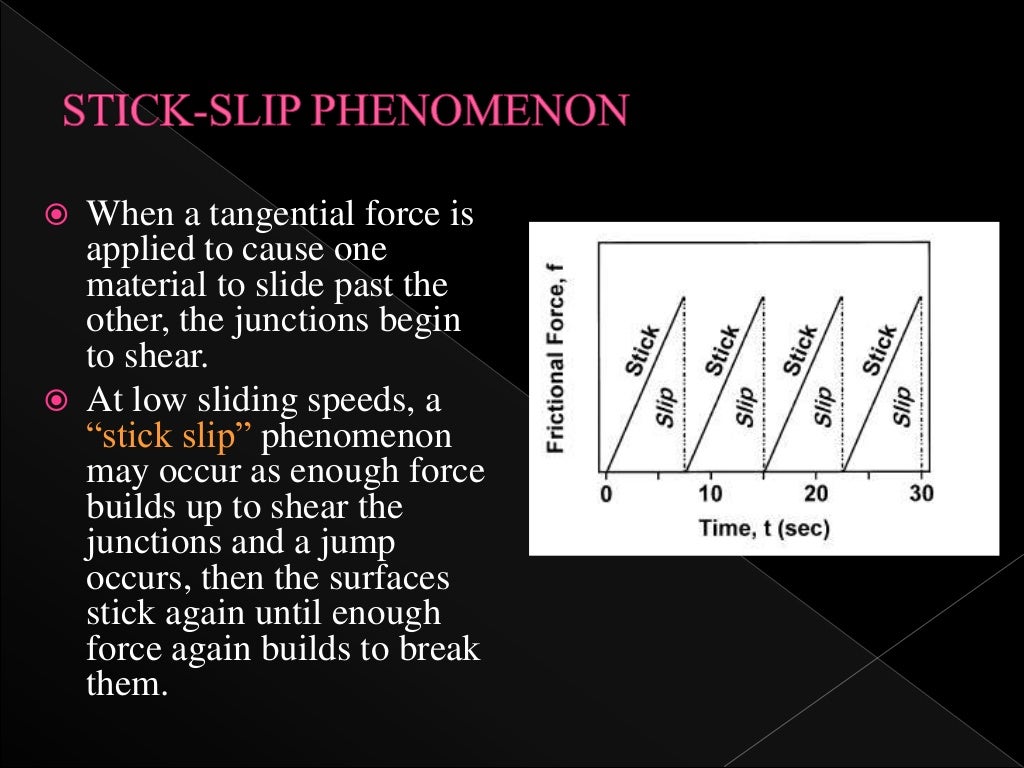 STICK-SLIP PHENOMENON

When a tangential force is applied to cause one material to slide past the other, the junctions begin to shear.

At low sliding speeds, a "stick slip" phenomenon may occur as enough force builds up to shear the junctions and a jump occurs, then the surfaces stick again until enough force again builds to break them.

Frictional Force, f

Stick
Slip
Stick
Slip
Stick
Slip
Stick
Slip

0
10
20
30
Time, t (sec)